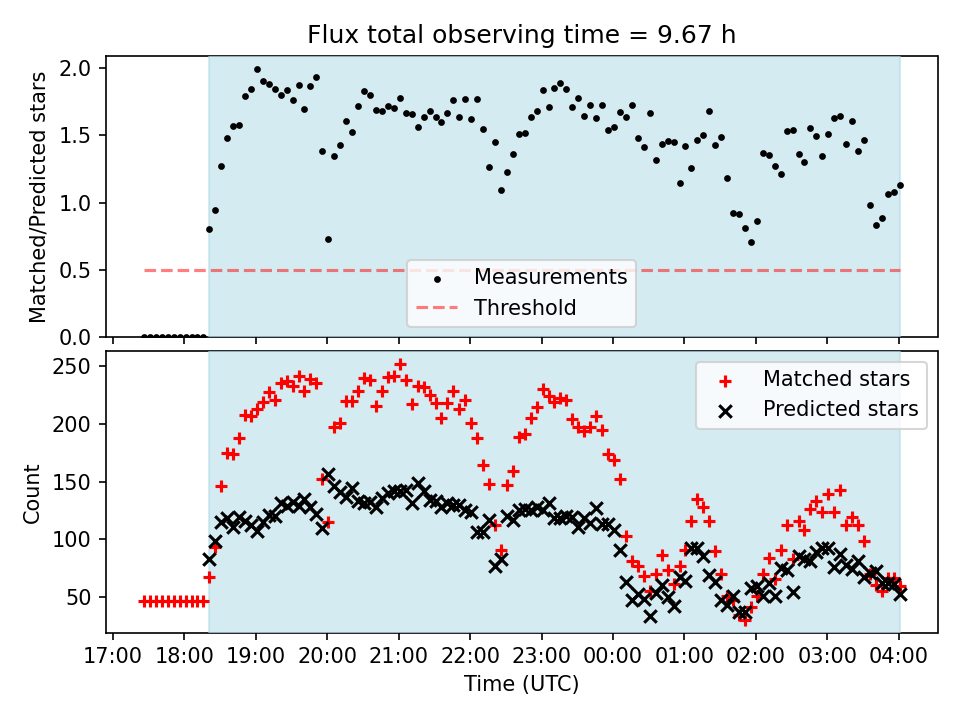 Flux total observing time = 9.67 h

Matched/Predicted stars

2.0
1.5
1.0
0.5
0.0

Measurements
Threshold

Count

250
200
150
100
50

Matched stars
Predicted stars

17:00 18:00 19:00 20:00 21:00 22:00 23:00 00:00 01:00 02:00 03:00 04:00

Time (UTC)